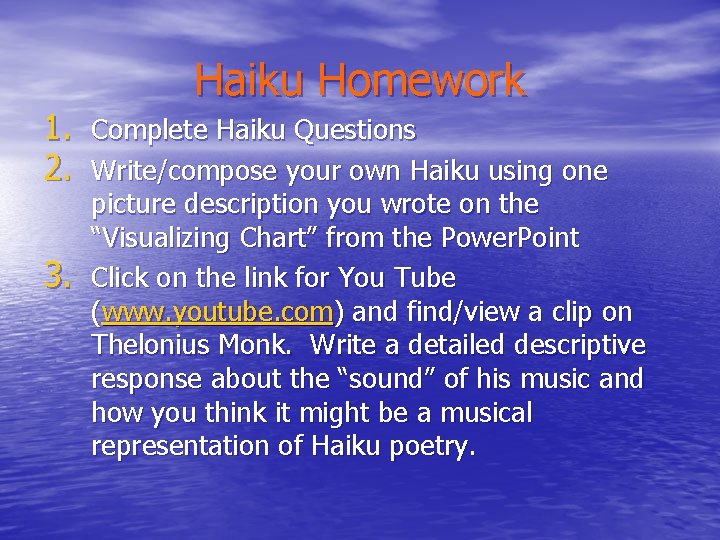 Haiku Homework

1. Complete Haiku Questions
2. Write/compose your own Haiku using one picture description you wrote on the “Visualizing Chart” from the PowerPoint
3. Click on the link for You Tube (www.youtube.com) and find/view a clip on Thelonius Monk. Write a detailed descriptive response about the “sound” of his music and how you think it might be a musical representation of Haiku poetry.